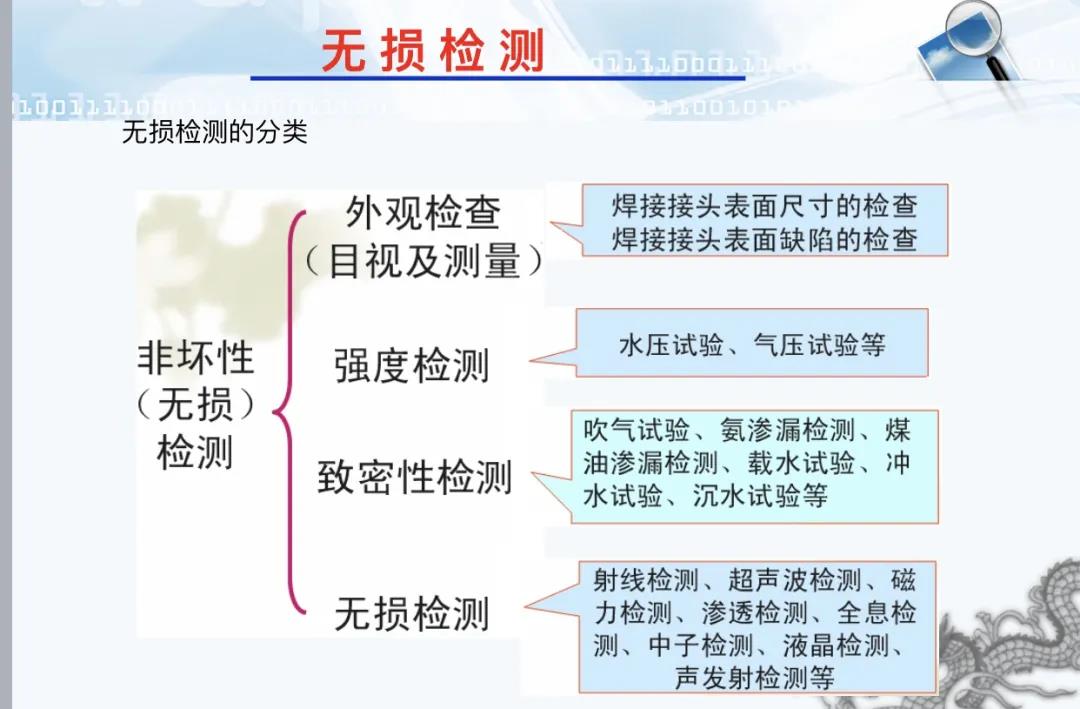 无损检测

无损检测的分类

非坏性（无损）检测

外观检查（目视及测量）

焊接接头表面尺寸的检查
焊接接头表面缺陷的检查

强度检测

水压试验、气压试验等

致密性检测

吹气试验、氨渗漏检测、煤油渗漏检测、载水试验、冲水试验、沉水试验等

无损检测

射线检测、超声波检测、磁力检测、渗透检测、全息检测、中子检测、液晶检测、声发射检测等